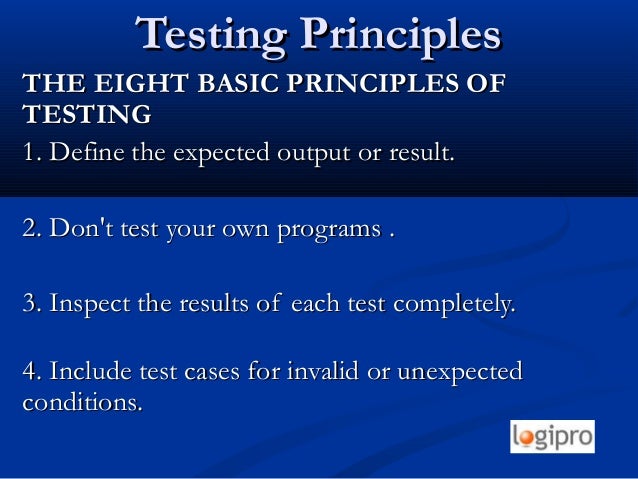 Testing Principles

THE EIGHT BASIC PRINCIPLES OF TESTING

1. Define the expected output or result.

2. Don't test your own programs .

3. Inspect the results of each test completely.

4. Include test cases for invalid or unexpected conditions.

logipro